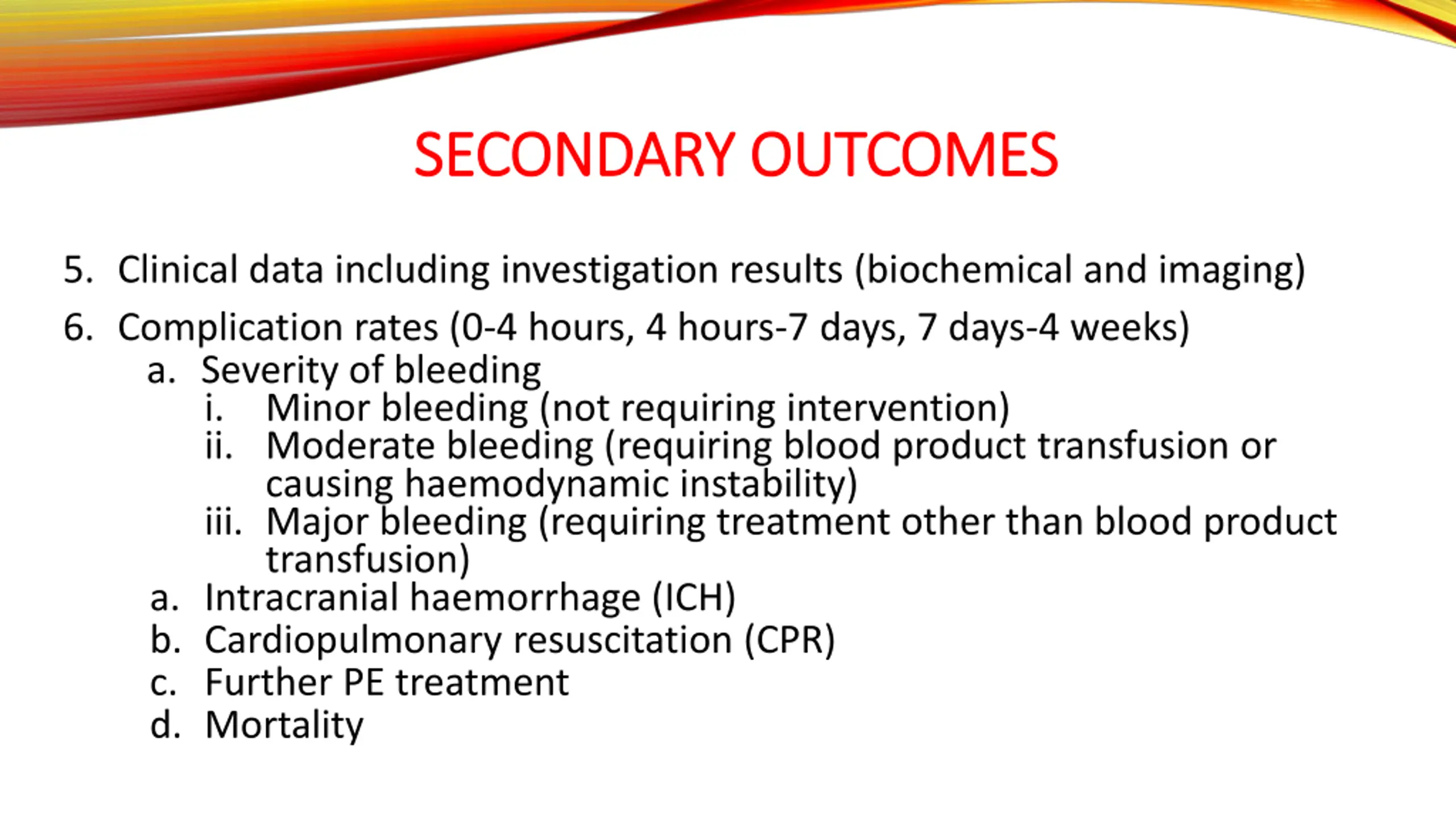 SECONDARY OUTCOMES

5. Clinical data including investigation results (biochemical and imaging)

6. Complication rates (0-4 hours, 4 hours-7 days, 7 days-4 weeks)
a. Severity of bleeding
i. Minor bleeding (not requiring intervention)
ii. Moderate bleeding (requiring blood product transfusion or causing haemodynamic instability)
iii. Major bleeding (requiring treatment other than blood product transfusion)
a. Intracranial haemorrhage (ICH)
b. Cardiopulmonary resuscitation (CPR)
c. Further PE treatment
d. Mortality